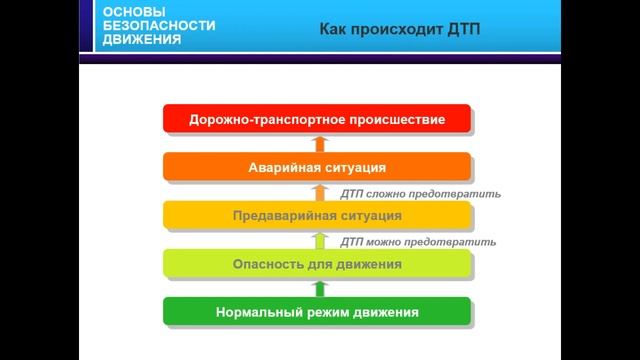 ОСНОВЫ БЕЗОПАСНОСТИ ДВИЖЕНИЯ

Как происходит ДТП

Дорожно-транспортное происшествие

Аварийная ситуация

ДТП сложно предотвратить

Предаварийная ситуация

ДТП можно предотвратить

Опасность для движения

Нормальный режим движения